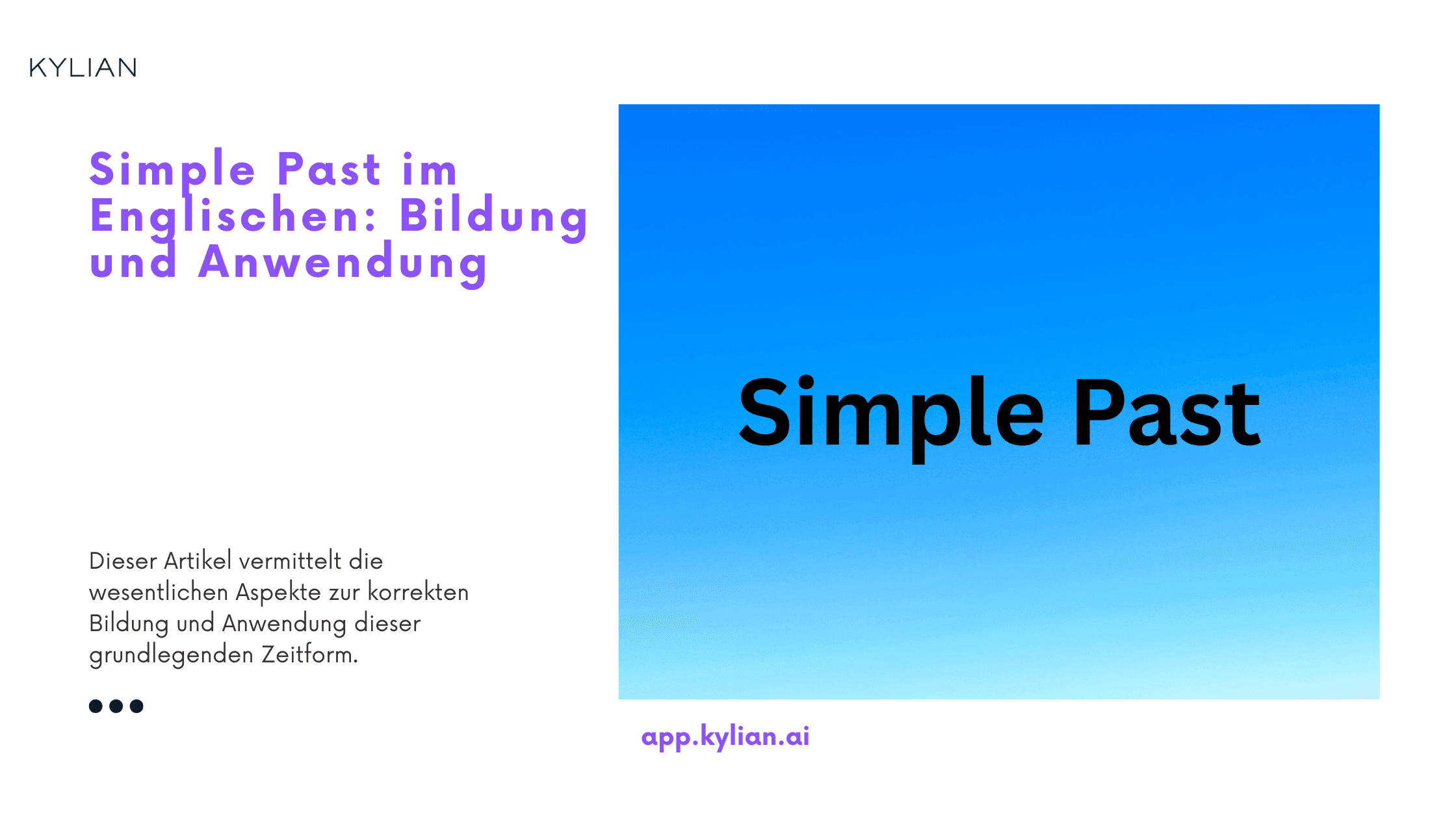 KYLIAN

Simple Past im Englischen: Bildung und Anwendung

Dieser Artikel vermittelt die wesentlichen Aspekte zur korrekten Bildung und Anwendung dieser grundlegenden Zeitform.

Simple Past

app.kylian.ai